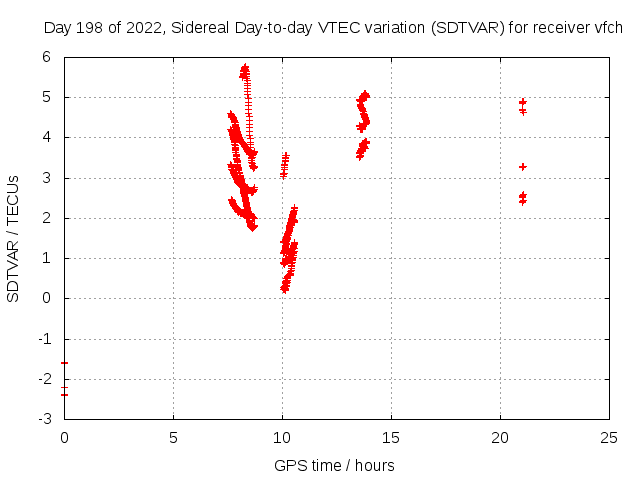 Day 198 of 2022, Sidereal Day-to-day VTEC variation (SDTVAR) for receiver vfch

SDTVAR / TECUs

6
5
4
3
2
1
0
-1
-2
-3

0
5
10
15
20
25

GPS time / hours